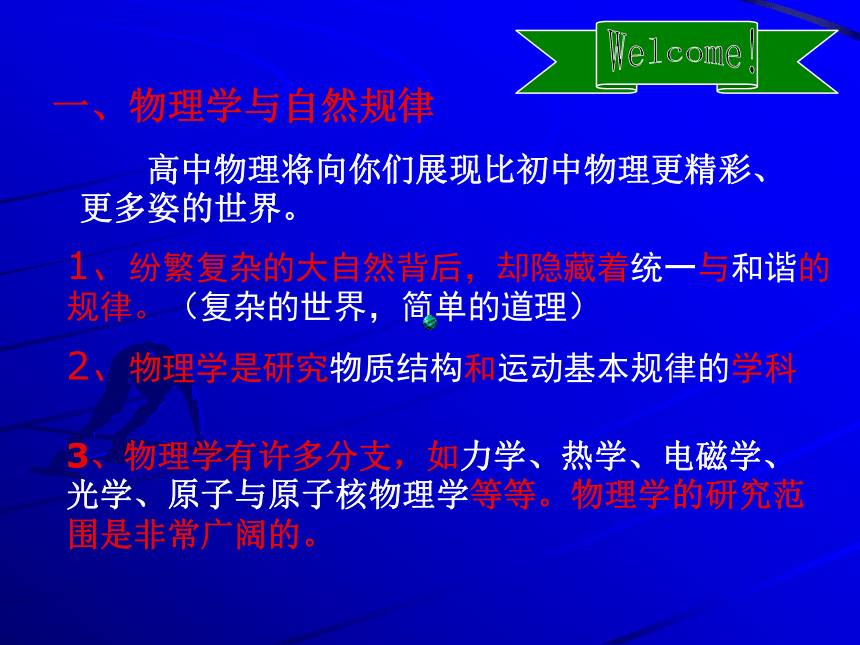 Welcome!

一、物理学与自然规律

高中物理将向你们展现比初中物理更精彩、更多姿的世界。

1、纷繁复杂的大自然背后，却隐藏着统一与和谐的规律。（复杂的世界，简单的道理）

2、物理学是研究物质结构和运动基本规律的学科

3、物理学有许多分支，如力学、热学、电磁学、光学、原子与原子核物理学等等。物理学的研究范围是非常广阔的。